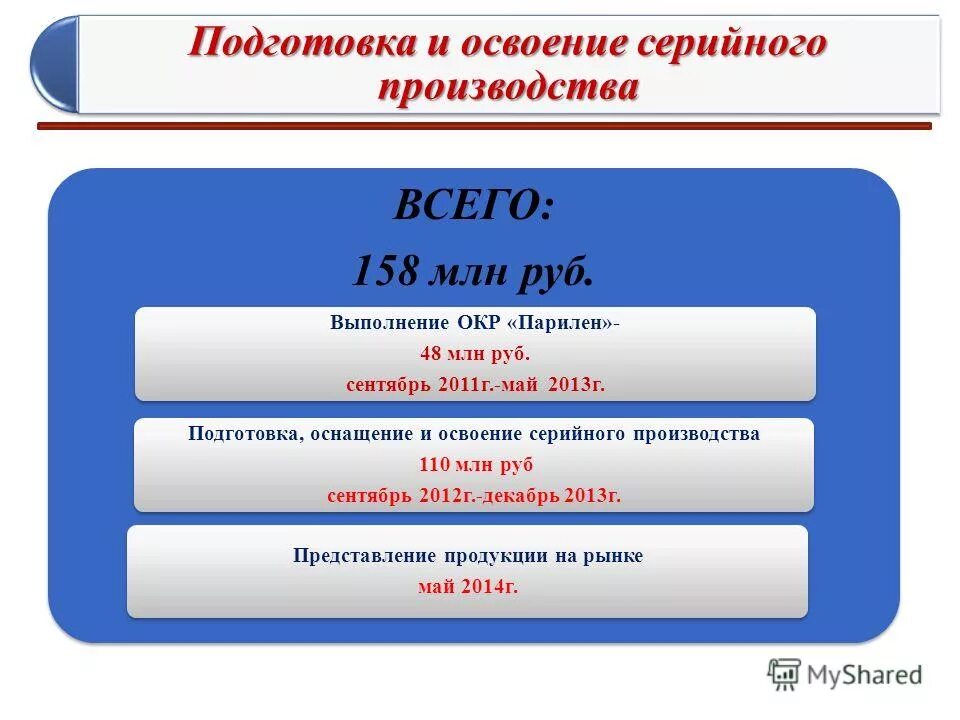 Подготовка и освоение серийного производства

ВСЕГО:

158 млн руб.

Выполнение ОКР «Парилен»-
48 млн руб.
сентябрь 2011г.-май 2013г.

Подготовка, оснащение и освоение серийного производства
110 млн руб
сентябрь 2012г.-декабрь 2013г.

Представление продукции на рынке
май 2014г.

MyShared